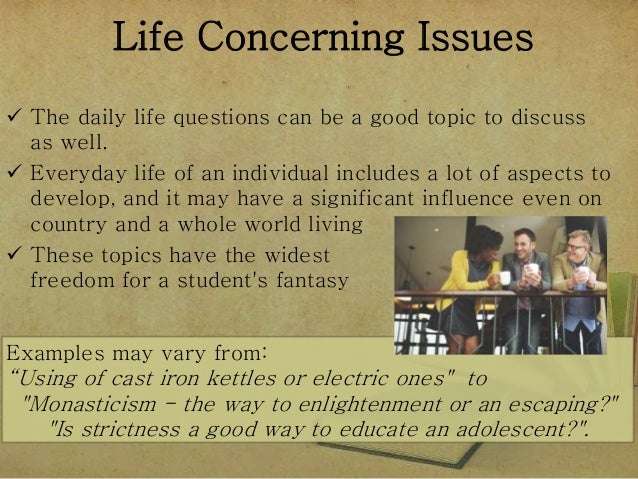 Life Concerning Issues

✓ The daily life questions can be a good topic to discuss as well.

✓ Everyday life of an individual includes a lot of aspects to develop, and it may have a significant influence even on country and a whole world living

✓ These topics have the widest freedom for a student's fantasy

Examples may vary from:
“Using of cast iron kettles or electric ones" to
"Monasticism – the way to enlightenment or an escaping?"
"Is strictness a good way to educate an adolescent?".